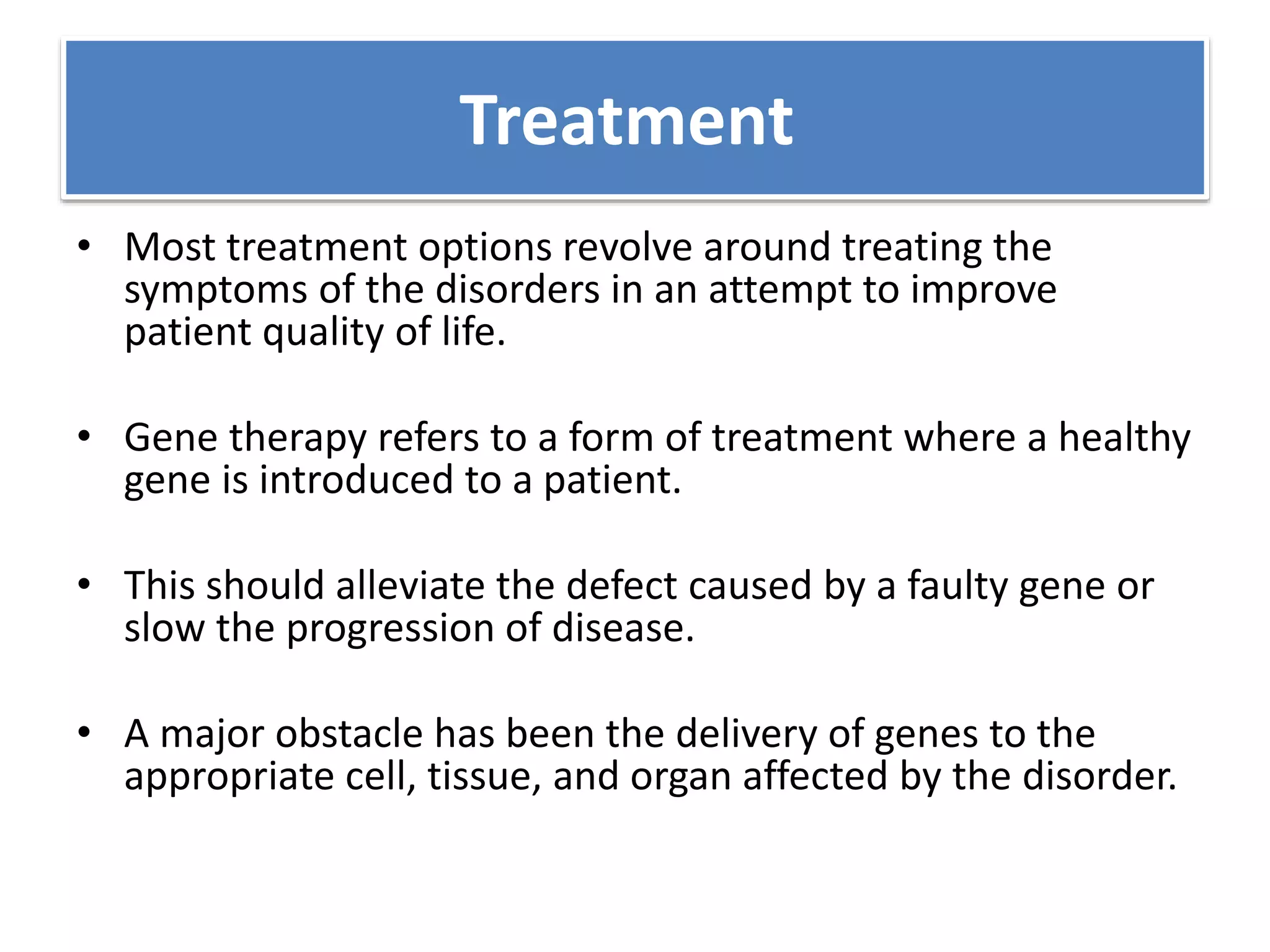 Treatment

• Most treatment options revolve around treating the symptoms of the disorders in an attempt to improve patient quality of life.

• Gene therapy refers to a form of treatment where a healthy gene is introduced to a patient.

• This should alleviate the defect caused by a faulty gene or slow the progression of disease.

• A major obstacle has been the delivery of genes to the appropriate cell, tissue, and organ affected by the disorder.